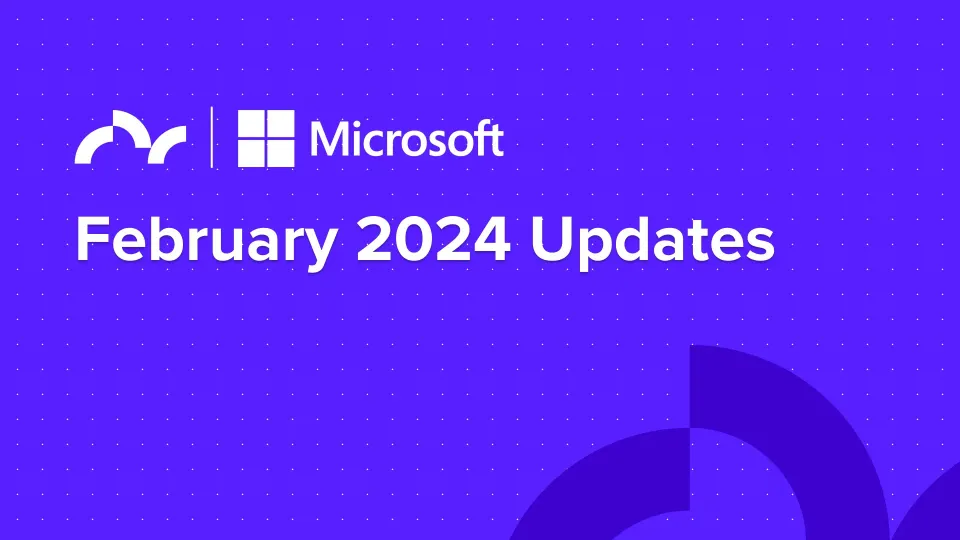 Microsoft

February 2024 Updates